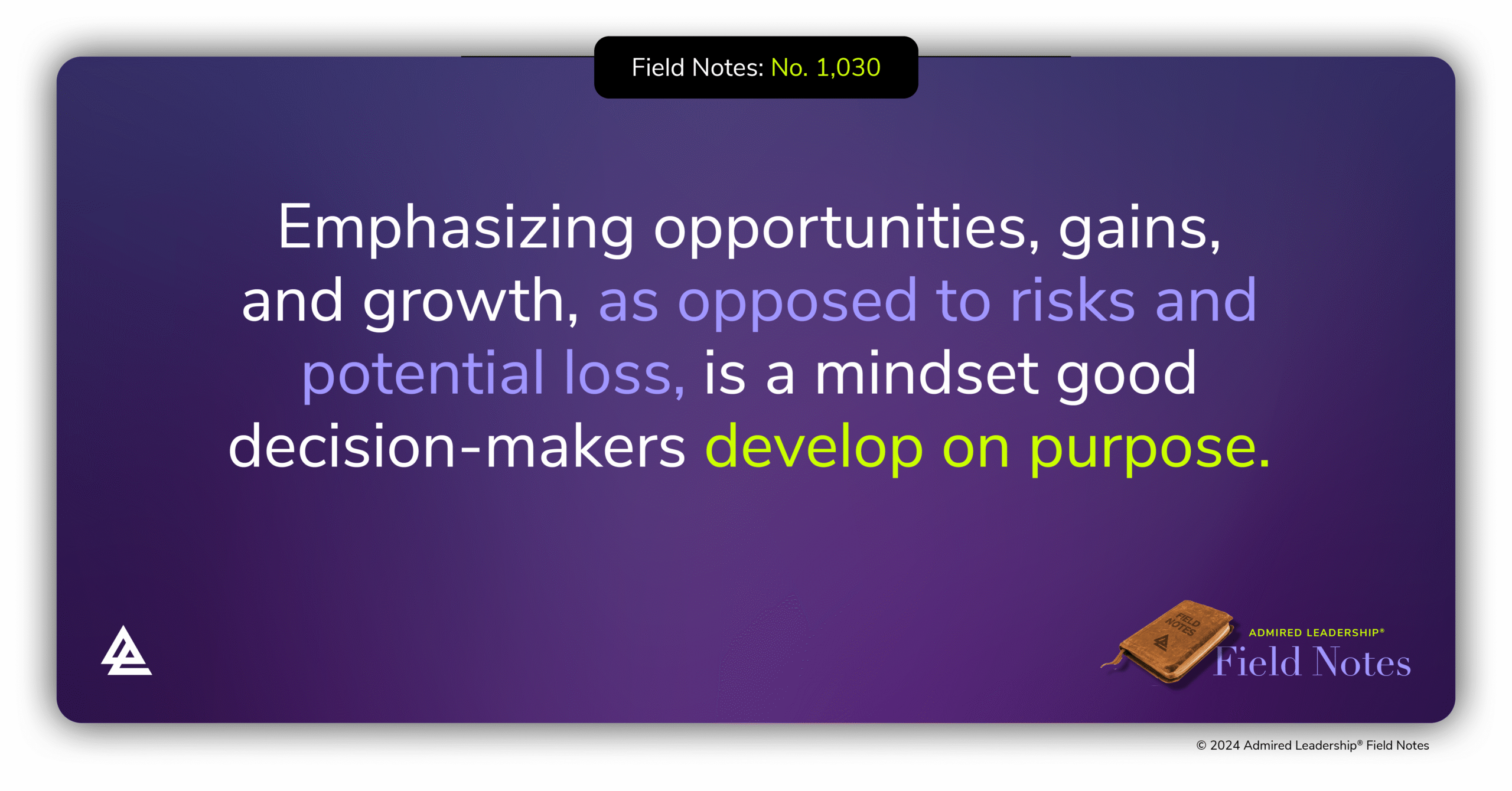 Field Notes: No. 1,030

Emphasizing opportunities, gains, and growth, as opposed to risks and potential loss, is a mindset good decision-makers develop on purpose.

FIELD NOTES

ADMIRED LEADERSHIP®
Field Notes

© 2024 Admired Leadership® Field Notes